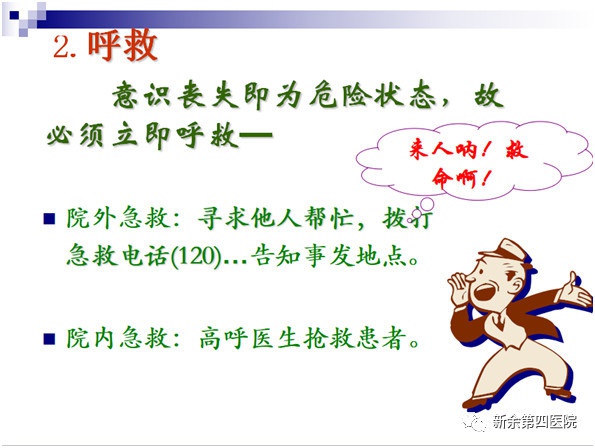 2. 呼救

意识丧失即为危险状态，故必须立即呼救—

来人呐！救命啊！

■ 院外急救：寻求他人帮忙，拨打急救电话(120)…告知事发地点。

■ 院内急救：高呼医生抢救患者。

新余第四医院